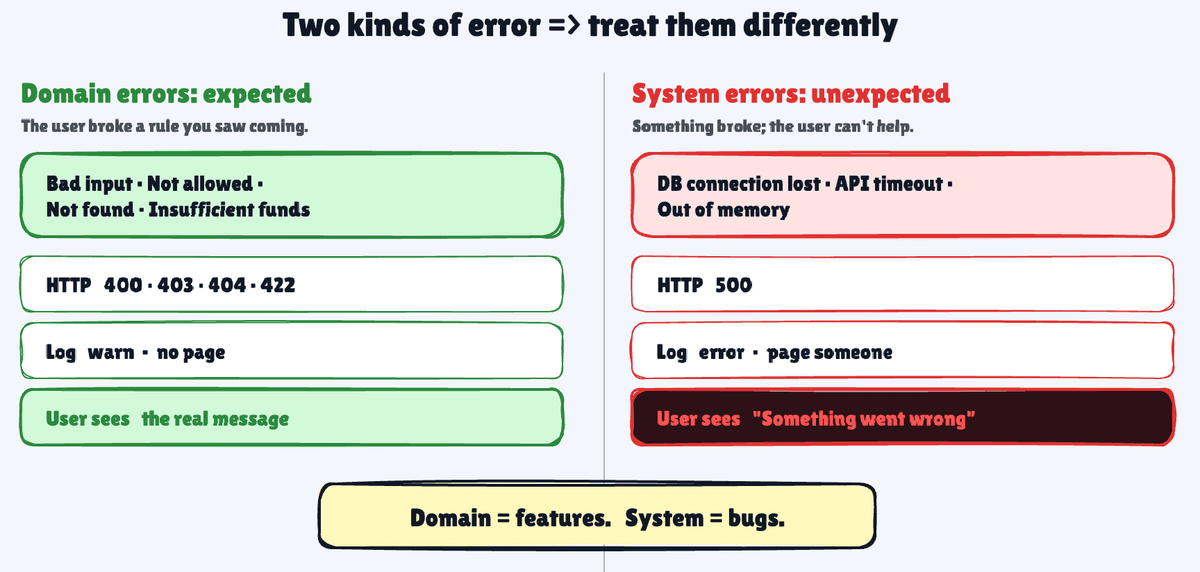 Two kinds of error => treat them differently

Domain errors: expected

The user broke a rule you saw coming.

Bad input · Not allowed · Not found · Insufficient funds

HTTP 400 · 403 · 404 · 422

Log warn · no page

User sees the real message

System errors: unexpected

Something broke; the user can't help.

DB connection lost · API timeout · Out of memory

HTTP 500

Log error · page someone

User sees "Something went wrong"

Domain = features. System = bugs.